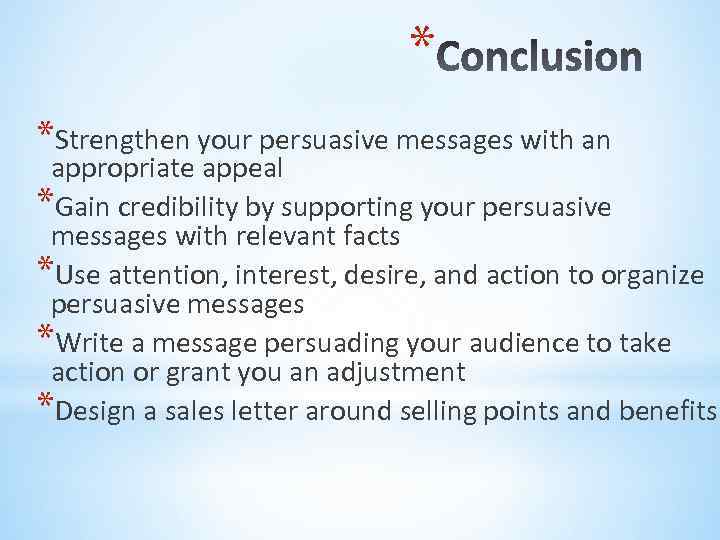 *Conclusion

*Strengthen your persuasive messages with an appropriate appeal

*Gain credibility by supporting your persuasive messages with relevant facts

*Use attention, interest, desire, and action to organize persuasive messages

*Write a message persuading your audience to take action or grant you an adjustment

*Design a sales letter around selling points and benefits